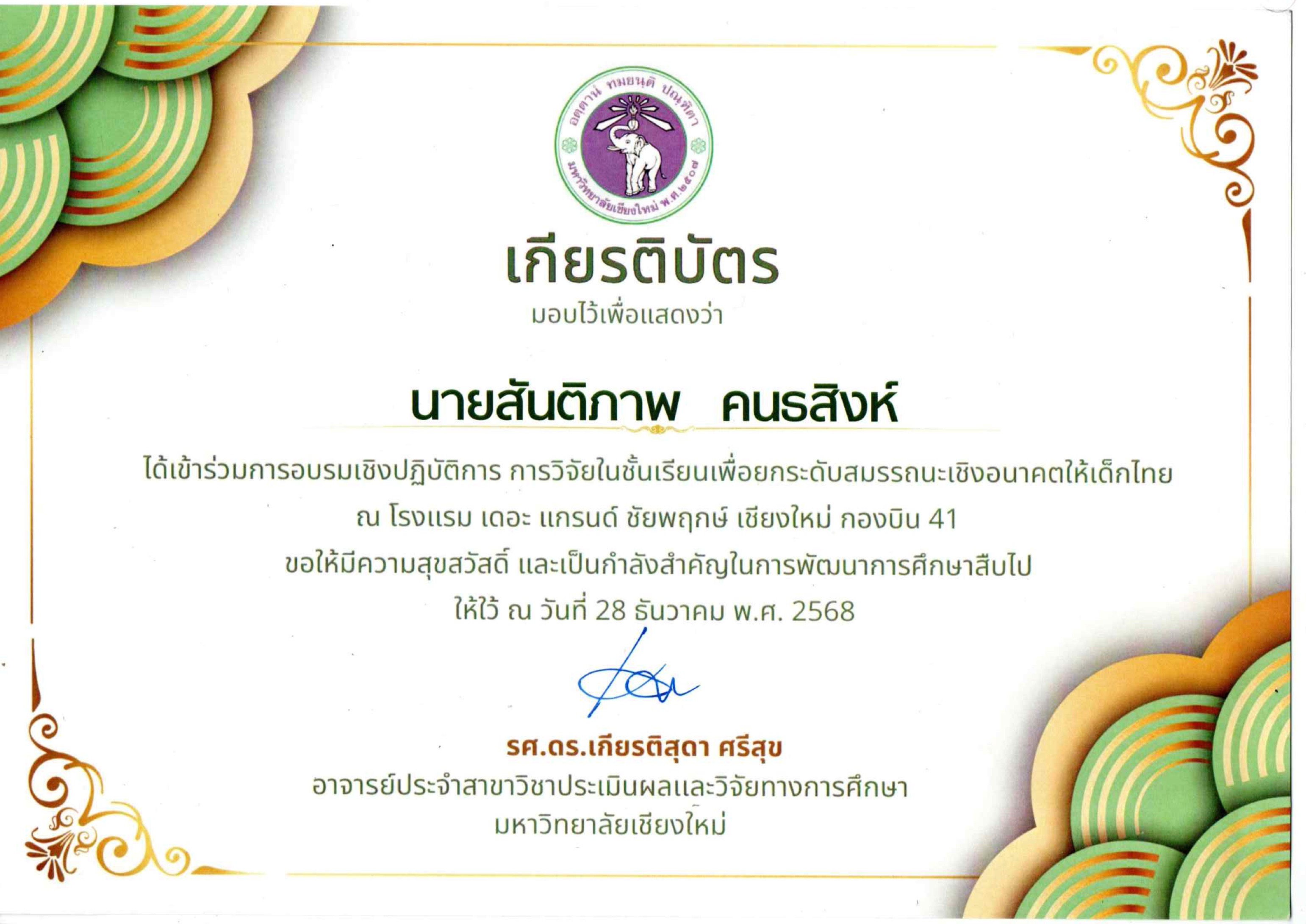 อตฺตานํ ทมยนฺติ ปณฺฑิตา
มหาวิทยาลัยเชียงใหม่ พ.ศ.๒๕๐๗

เกียรติบัตร
มอบไว้เพื่อแสดงว่า

นายสันติภาพ คนธสิงห์

ได้เข้าร่วมการอบรมเชิงปฏิบัติการ การวิจัยในชั้นเรียนเพื่อยกระดับสมรรถนะเชิงอนาคตให้เด็กไทย
ณ โรงแรม เดอะ แกรนด์ ชัยพฤกษ์ เชียงใหม่ กองบิน 41
ขอให้มีความสุขสวัสดิ์ และเป็นกำลังสำคัญในการพัฒนาการศึกษาสืบไป
ให้ไว้ ณ วันที่ 28 ธันวาคม พ.ศ. 2568

รศ.ดร.เกียรติสุดา ศรีสุข
อาจารย์ประจำสาขาวิชาประเมินผลและวิจัยทางการศึกษา
มหาวิทยาลัยเชียงใหม่